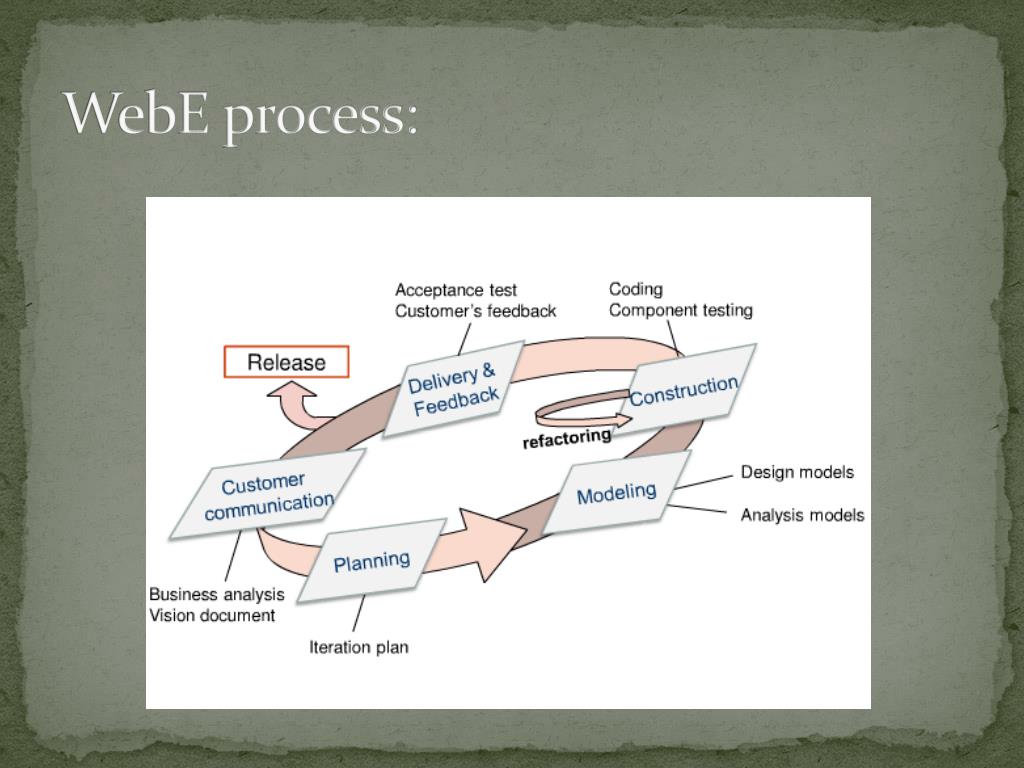 WebE process:

Acceptance test
Customer's feedback

Coding
Component testing

Release

Delivery & Feedback

Construction

refactoring

Customer communication

Modeling

Design models

Analysis models

Planning

Business analysis
Vision document

Iteration plan